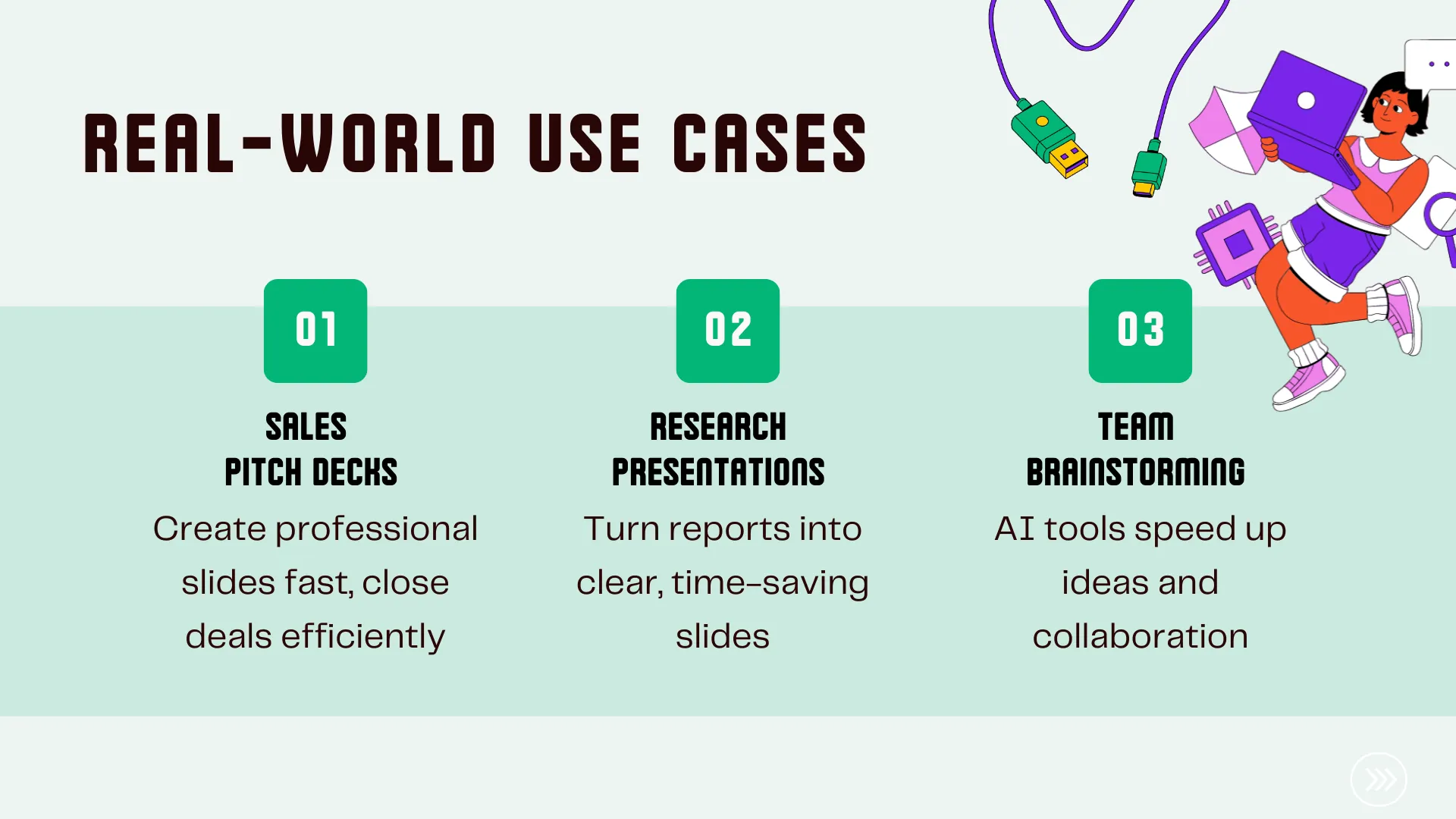 REAL-WORLD USE CASES

01

SALES PITCH DECKS

Create professional slides fast, close deals efficiently

02

RESEARCH PRESENTATIONS

Turn reports into clear, time-saving slides

03

TEAM BRAINSTORMING

AI tools speed up ideas and collaboration